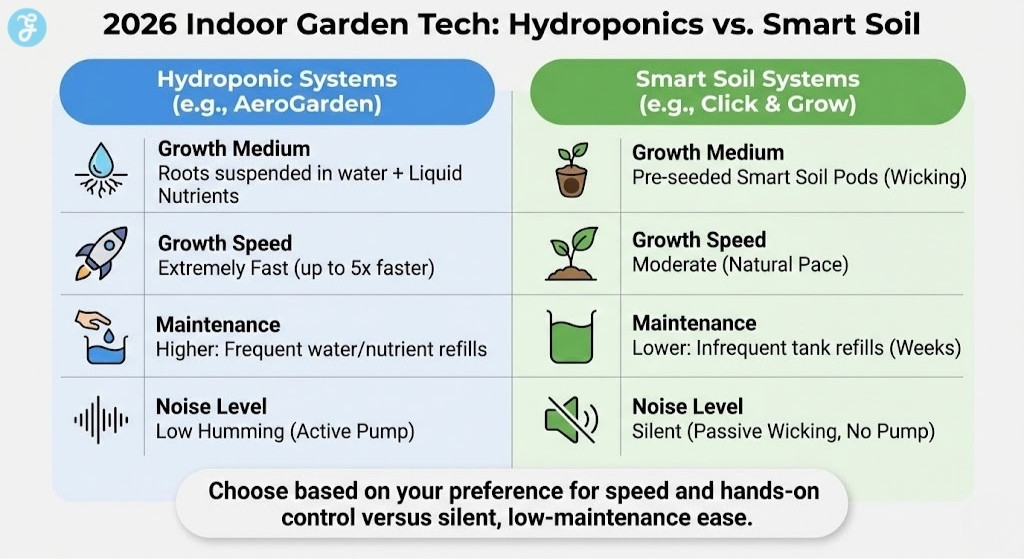 2026 Indoor Garden Tech: Hydroponics vs. Smart Soil

Hydroponic Systems (e.g., AeroGarden)

Growth Medium
Roots suspended in water + Liquid Nutrients

Growth Speed
Extremely Fast (up to 5x faster)

Maintenance
Higher: Frequent water/nutrient refills

Noise Level
Low Humming (Active Pump)

Smart Soil Systems (e.g., Click & Grow)

Growth Medium
Pre-seeded Smart Soil Pods (Wicking)

Growth Speed
Moderate (Natural Pace)

Maintenance
Lower: Infrequent tank refills (Weeks)

Noise Level
Silent (Passive Wicking, No Pump)

Choose based on your preference for speed and hands-on control versus silent, low-maintenance ease.